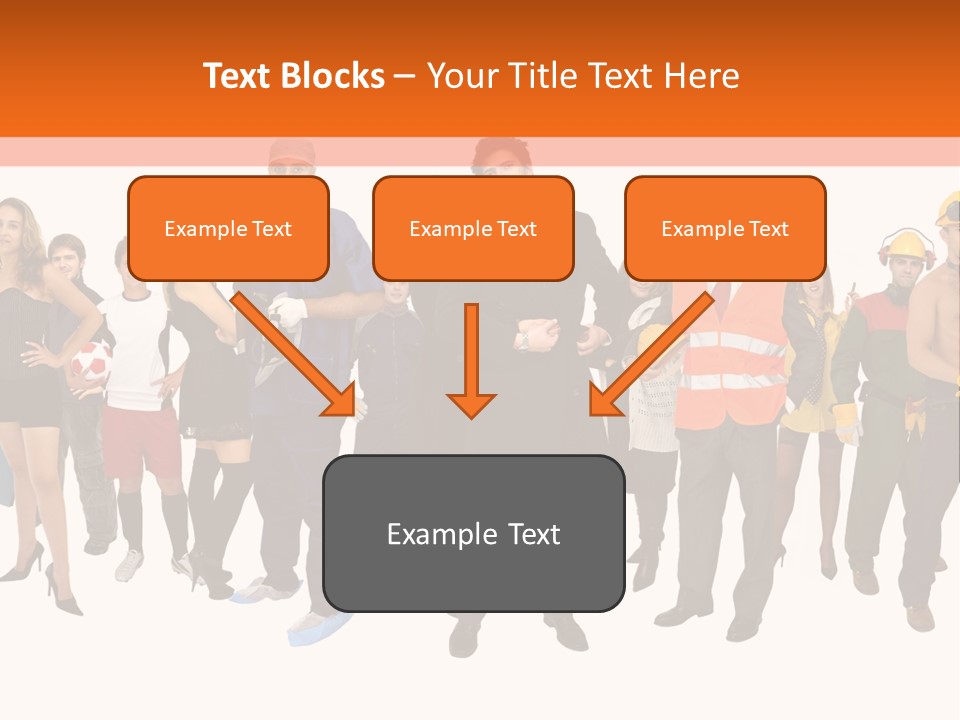 Text Blocks – Your Title Text Here

Example Text

Example Text

Example Text

Example Text